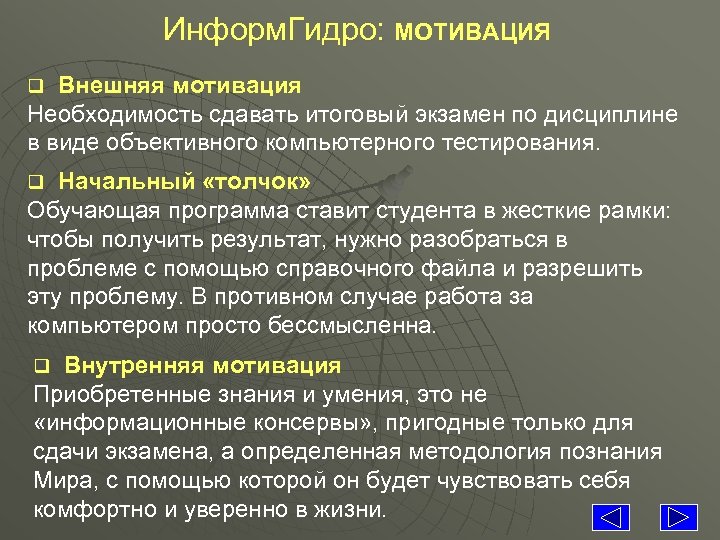 ИнформГидро: МОТИВАЦИЯ

❑ Внешняя мотивация
Необходимость сдавать итоговый экзамен по дисциплине в виде объективного компьютерного тестирования.

❑ Начальный «толчок»
Обучающая программа ставит студента в жесткие рамки: чтобы получить результат, нужно разобраться в проблеме с помощью справочного файла и разрешить эту проблему. В противном случае работа за компьютером просто бессмысленна.

❑ Внутренняя мотивация
Приобретенные знания и умения, это не «информационные консервы», пригодные только для сдачи экзамена, а определенная методология познания Мира, с помощью которой он будет чувствовать себя комфортно и уверенно в жизни.